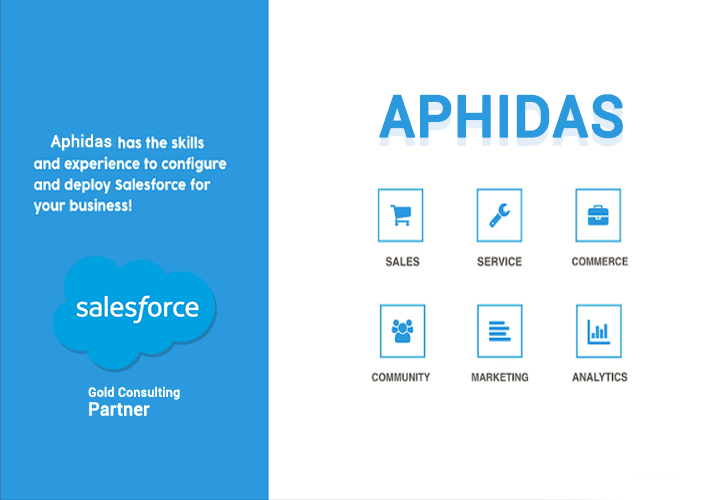 Aphidas has the skills and experience to configure and deploy Salesforce for your business!

salesforce

Gold Consulting
Partner

APHIDAS

SALES

SERVICE

COMMERCE

COMMUNITY

MARKETING

ANALYTICS